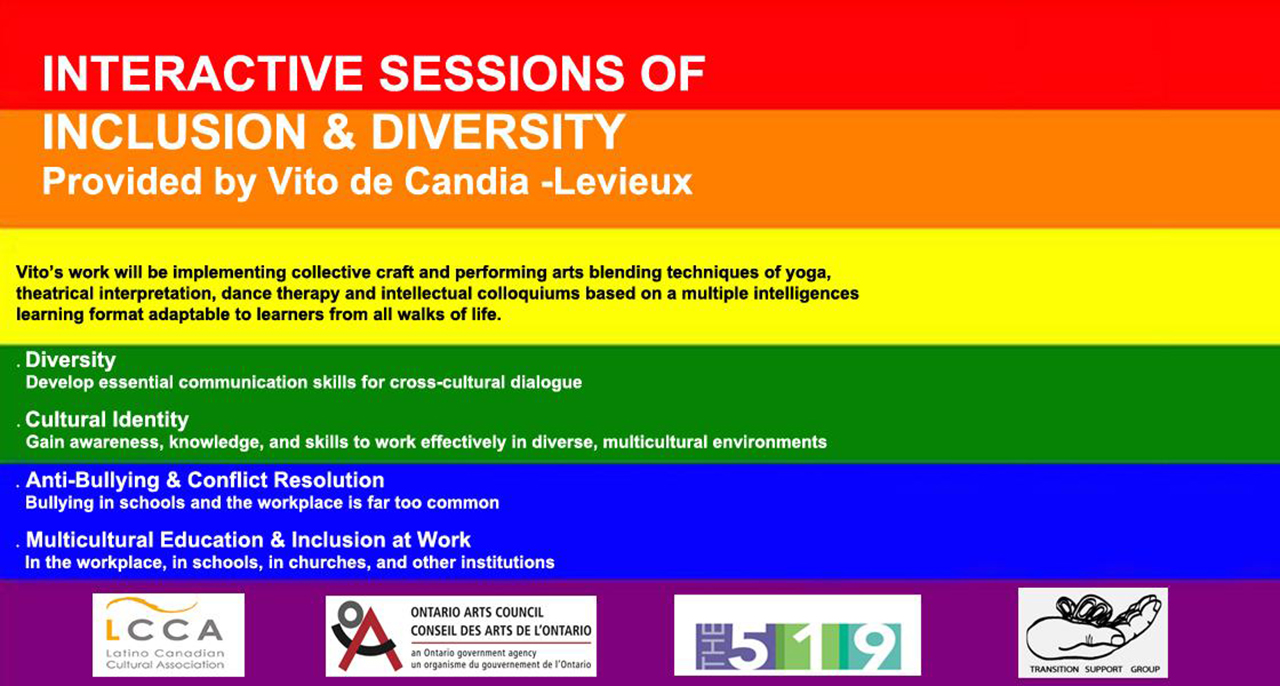 INTERACTIVE SESSIONS OF INCLUSION & DIVERSITY
Provided by Vito de Candia -Levieux

Vito's work will be implementing collective craft and performing arts blending techniques of yoga, theatrical interpretation, dance therapy and intellectual colloquiums based on a multiple intelligences learning format adaptable to learners from all walks of life.

. Diversity
Develop essential communication skills for cross-cultural dialogue

. Cultural Identity
Gain awareness, knowledge, and skills to work effectively in diverse, multicultural environments

. Anti-Bullying & Conflict Resolution
Bullying in schools and the workplace is far too common

. Multicultural Education & Inclusion at Work
In the workplace, in schools, in churches, and other institutions

LCCA
Latino Canadian Cultural Association

ONTARIO ARTS COUNCIL
CONSEIL DES ARTS DE L'ONTARIO
an Ontario government agency
un organisme du gouvernement de l'Ontario

THE 519

TRANSITION SUPPORT GROUP